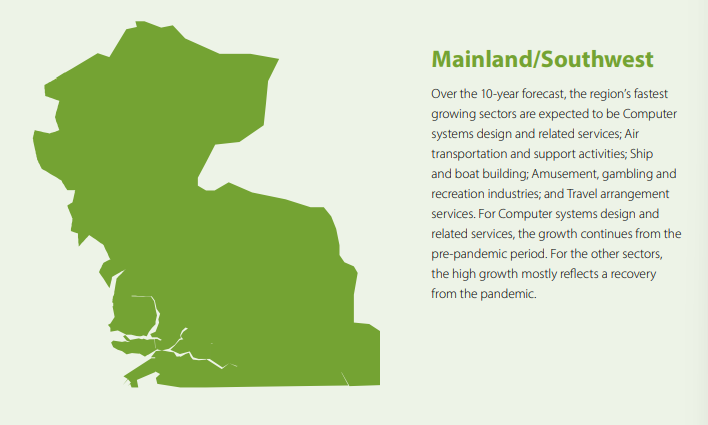 Mainland/Southwest

Over the 10-year forecast, the region's fastest growing sectors are expected to be Computer systems design and related services; Air transportation and support activities; Ship and boat building; Amusement, gambling and recreation industries; and Travel arrangement services. For Computer systems design and related services, the growth continues from the pre-pandemic period. For the other sectors, the high growth mostly reflects a recovery from the pandemic.